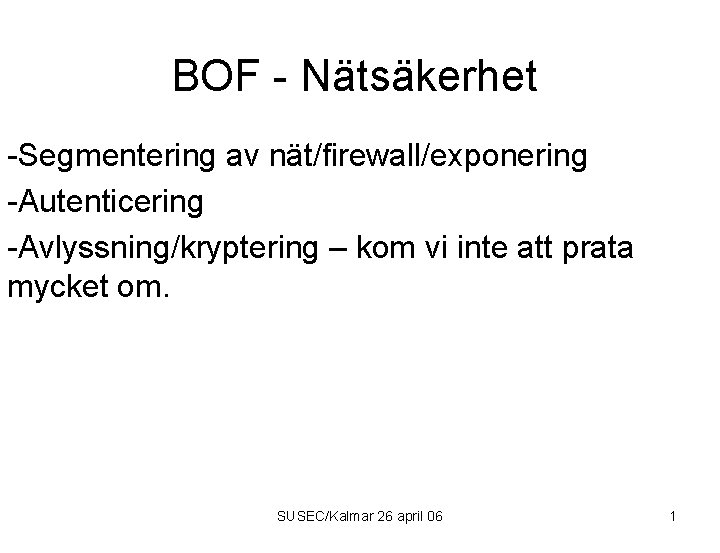 BOF - Nätsäkerhet

-Segmentering av nät/firewall/exponering

-Autenticering

-Avlyssning/kryptering – kom vi inte att prata mycket om.

SUSEC/Kalmar 26 april 06

1